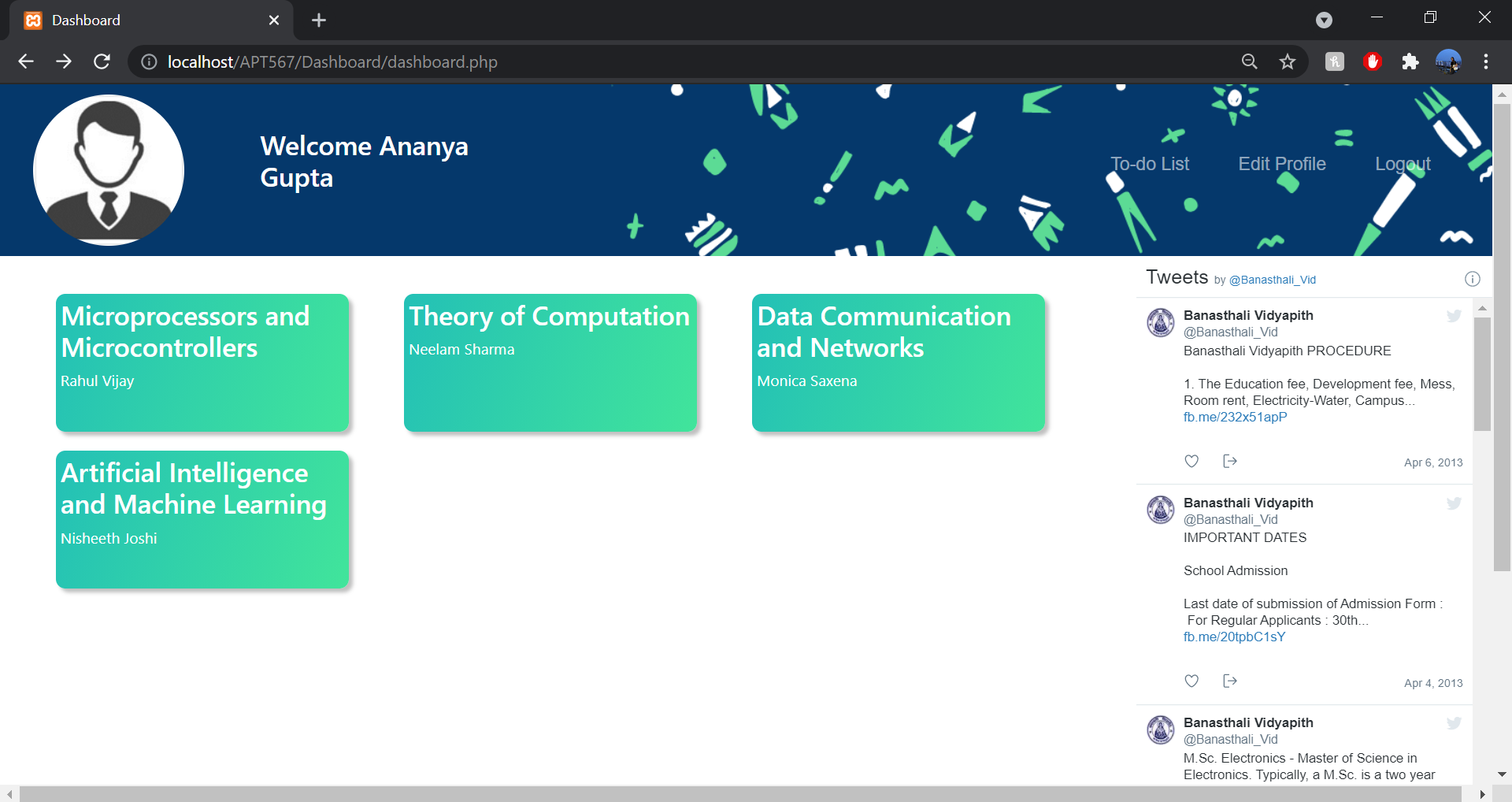 Dashboard

localhost/APT567/Dashboard/dashboard.php

Welcome Ananya Gupta

To-do List Edit Profile Logout

Microprocessors and Microcontrollers
Rahul Vijay

Theory of Computation
Neelam Sharma

Data Communication and Networks
Monica Saxena

Artificial Intelligence and Machine Learning
Nisheeth Joshi

Tweets by @Banasthali_Vid

Banasthali Vidyapith
@Banasthali_Vid
Banasthali Vidyapith PROCEDURE

1. The Education fee, Development fee, Mess, Room rent, Electricity-Water, Campus... fb.me/232x51apP

Apr 6, 2013

Banasthali Vidyapith
@Banasthali_Vid
IMPORTANT DATES

School Admission

Last date of submission of Admission Form : For Regular Applicants : 30th... fb.me/20tpbC1sY

Apr 4, 2013

Banasthali Vidyapith
@Banasthali_Vid
M.Sc. Electronics - Master of Science in Electronics. Typically, a M.Sc. is a two year